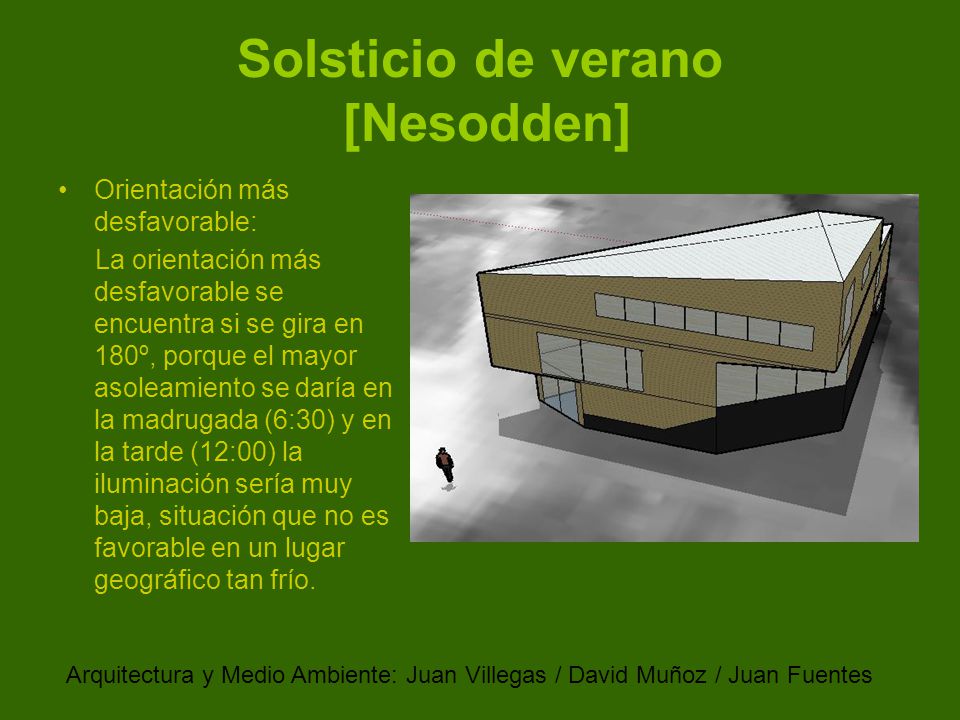 Solsticio de verano
[Nesodden]

• Orientación más desfavorable:

La orientación más desfavorable se encuentra si se gira en 180º, porque el mayor asoleamiento se daría en la madrugada (6:30) y en la tarde (12:00) la iluminación sería muy baja, situación que no es favorable en un lugar geográfico tan frío.

Arquitectura y Medio Ambiente: Juan Villegas / David Muñoz / Juan Fuentes